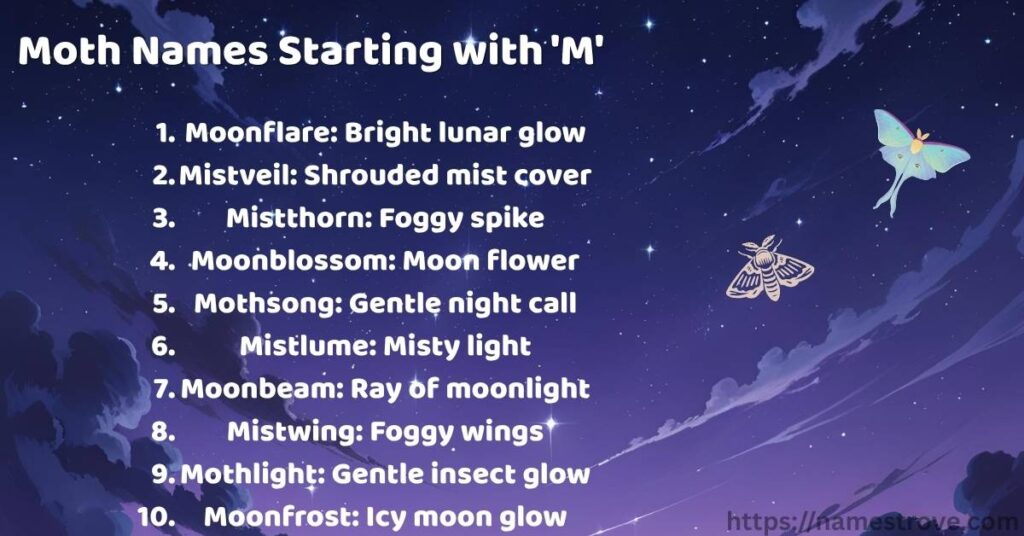 Moth Names Starting with 'M'

1. Moonflare: Bright lunar glow
2. Mistveil: Shrouded mist cover
3. Mistthorn: Foggy spike
4. Moonblossom: Moon flower
5. Mothsong: Gentle night call
6. Mistlume: Misty light
7. Moonbeam: Ray of moonlight
8. Mistwing: Foggy wings
9. Mothlight: Gentle insect glow
10. Moonfrost: Icy moon glow

https://namestrove.com